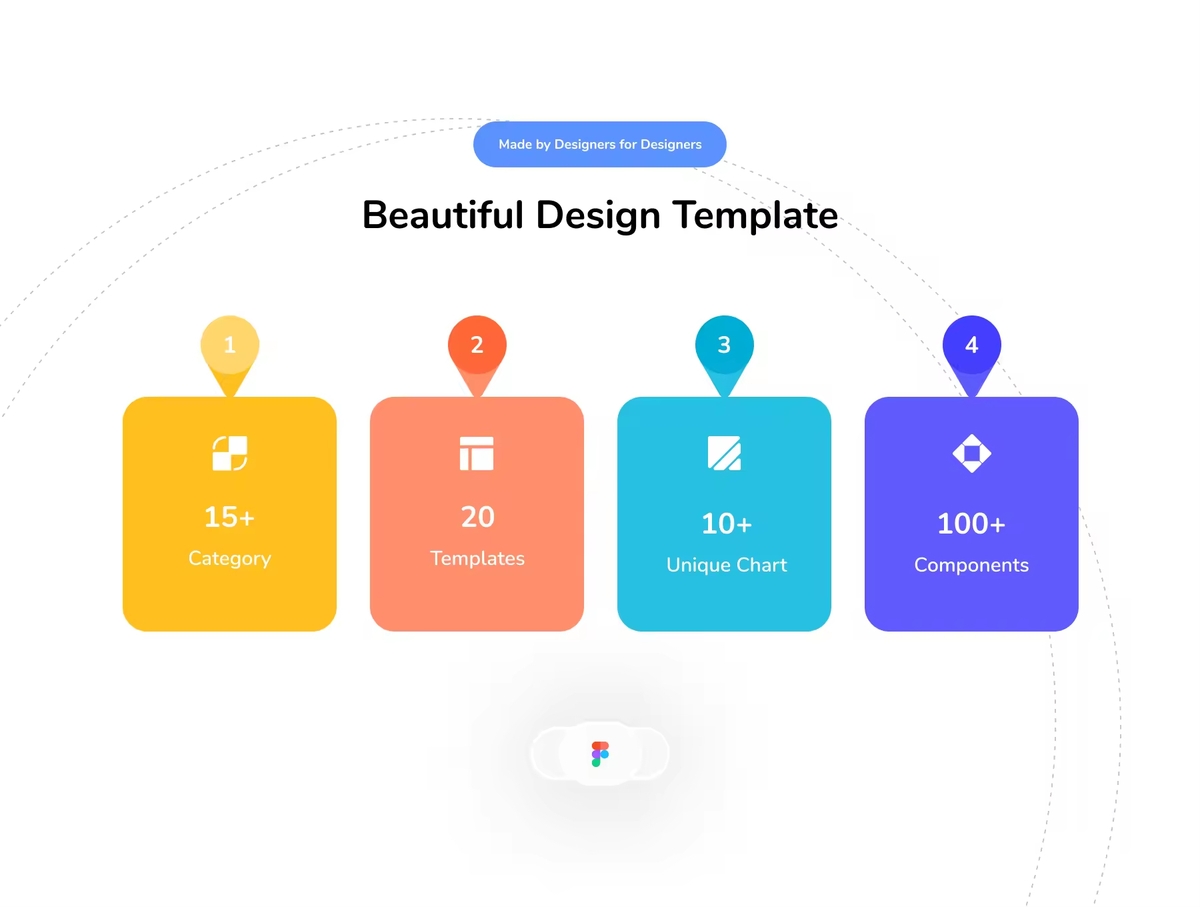 Made by Designers for Designers

Beautiful Design Template

1

15+

Category

2

20

Templates

3

10+

Unique Chart

4

100+

Components